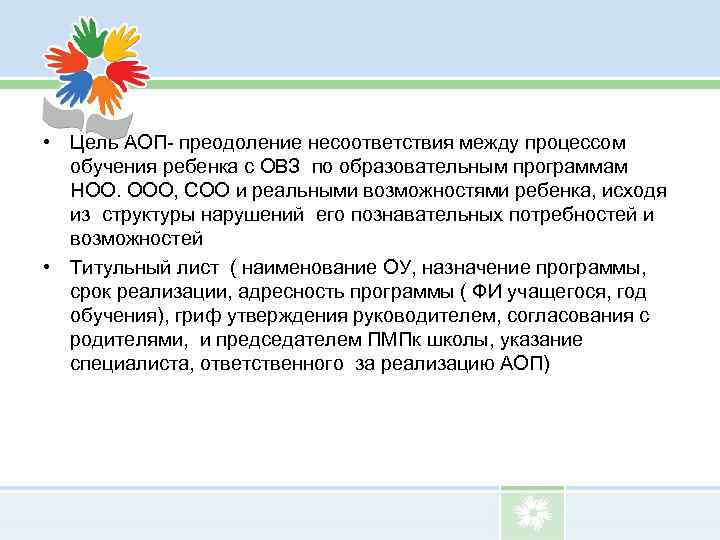 • Цель АОП- преодоление несоответствия между процессом обучения ребенка с ОВЗ по образовательным программам НОО. ООО, СОО и реальными возможностями ребенка, исходя из структуры нарушений его познавательных потребностей и возможностей

• Титульный лист ( наименование ОУ, назначение программы, срок реализации, адресность программы ( ФИ учащегося, год обучения), гриф утверждения руководителем, согласования с родителями, и председателем ПМПк школы, указание специалиста, ответственного за реализацию АОП)